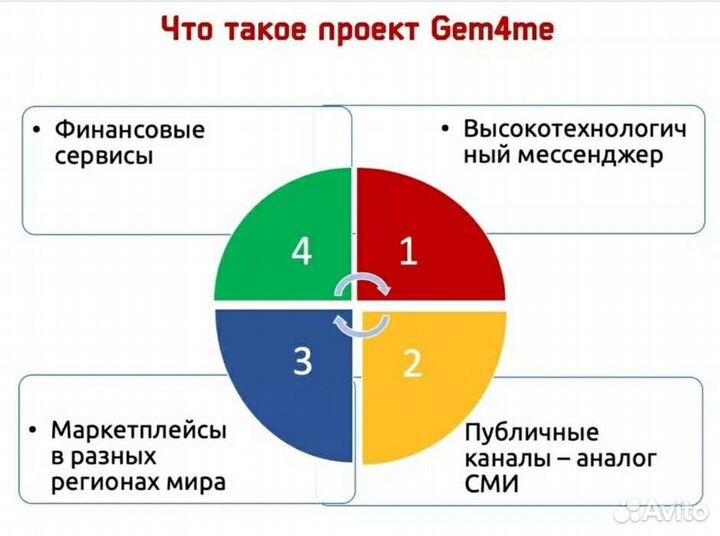 Что такое проект Gem4me

• Финансовые сервисы

• Высокотехнологичный мессенджер

4

1

3

2

• Маркетплейсы в разных регионах мира

Публичные каналы – аналог СМИ

Avito